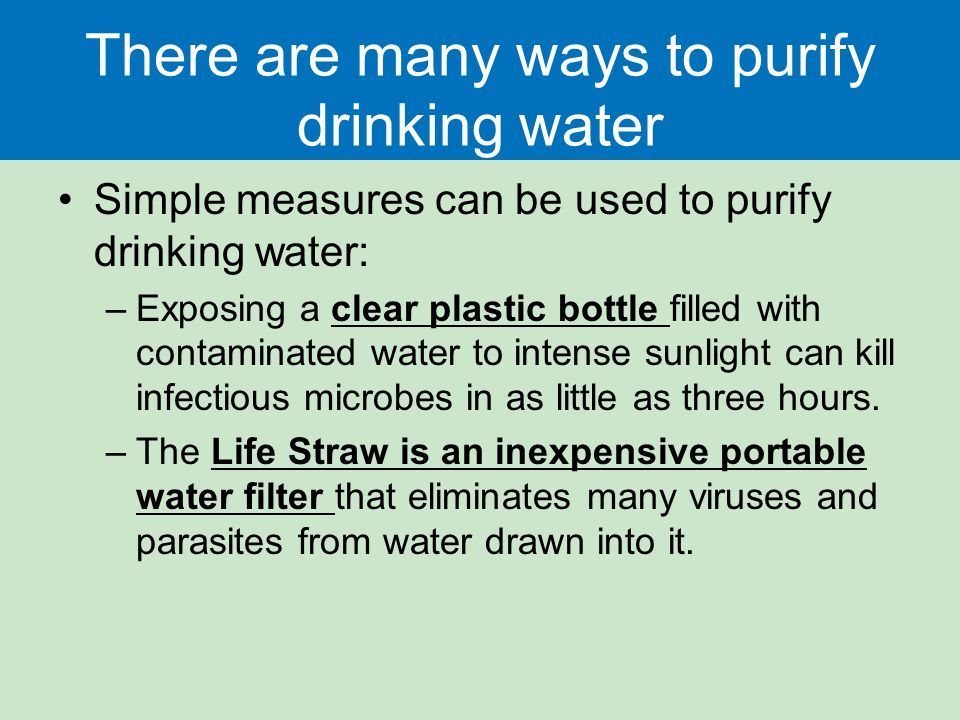 There are many ways to purify drinking water

• Simple measures can be used to purify drinking water:

– Exposing a clear plastic bottle filled with contaminated water to intense sunlight can kill infectious microbes in as little as three hours.

– The Life Straw is an inexpensive portable water filter that eliminates many viruses and parasites from water drawn into it.